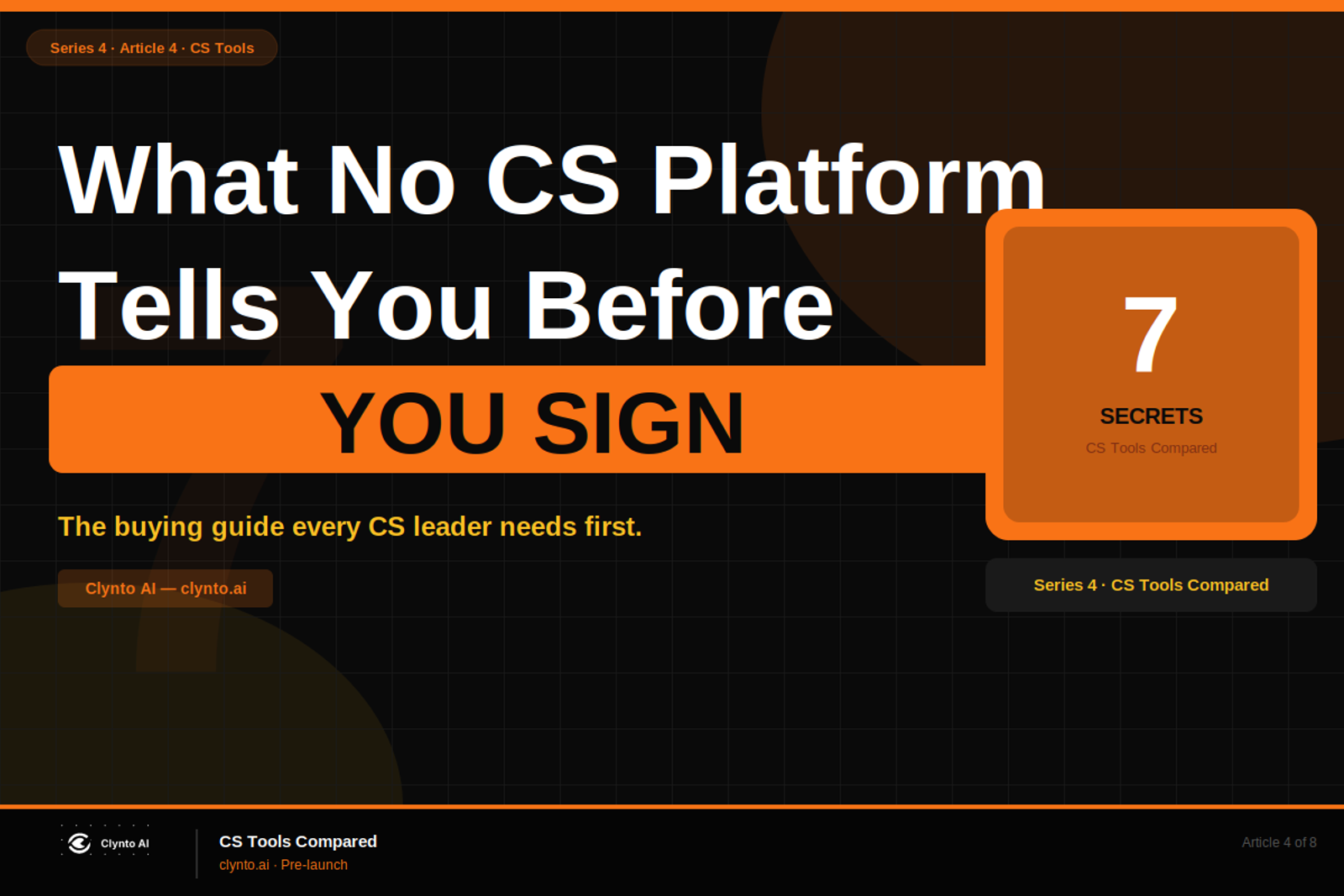 Series 4 · Article 4 · CS Tools

What No CS Platform Tells You Before

YOU SIGN

7

SECRETS

CS Tools Compared

The buying guide every CS leader needs first.

Clynto AI — clynto.ai

Series 4 · CS Tools Compared

Clynto AI

CS Tools Compared

clynto.ai · Pre-launch

Article 4 of 8